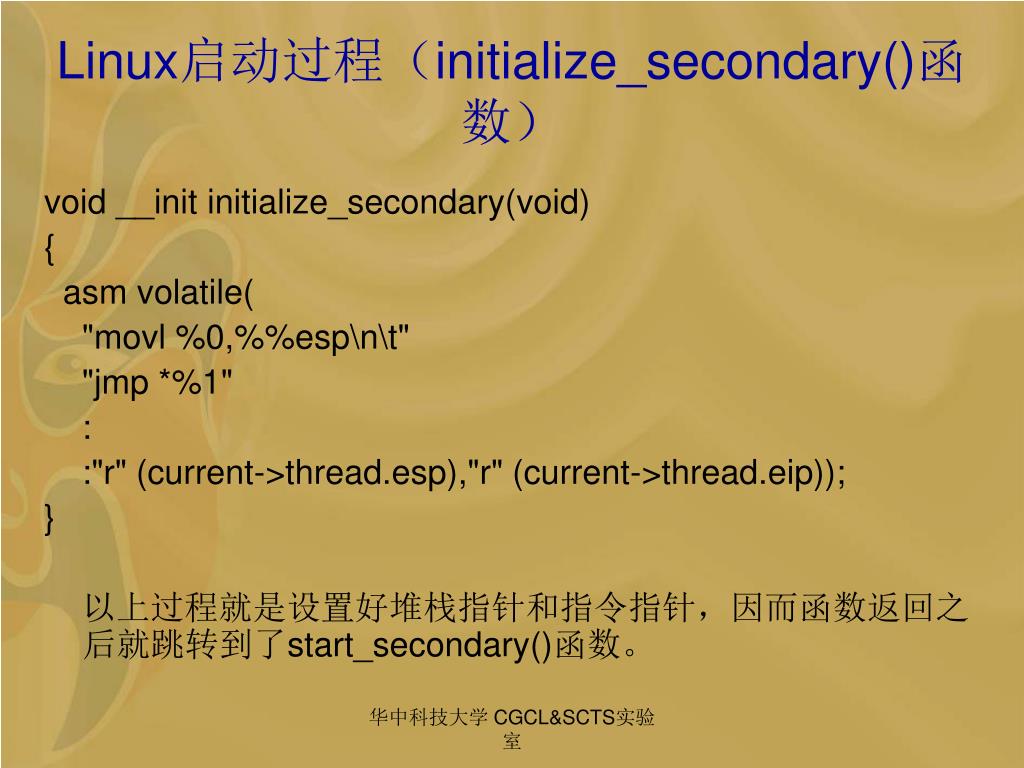 Linux启动过程（initialize_secondary()函数）

void __init initialize_secondary(void)
{
asm volatile(
"movl %0,%%esp\n\t"
"jmp *%1"
:
:"r" (current->thread.esp),"r" (current->thread.eip));
}

以上过程就是设置好堆栈指针和指令指针，因而函数返回之后就跳转到了start_secondary()函数。

华中科技大学 CGCL&SCTS实验室